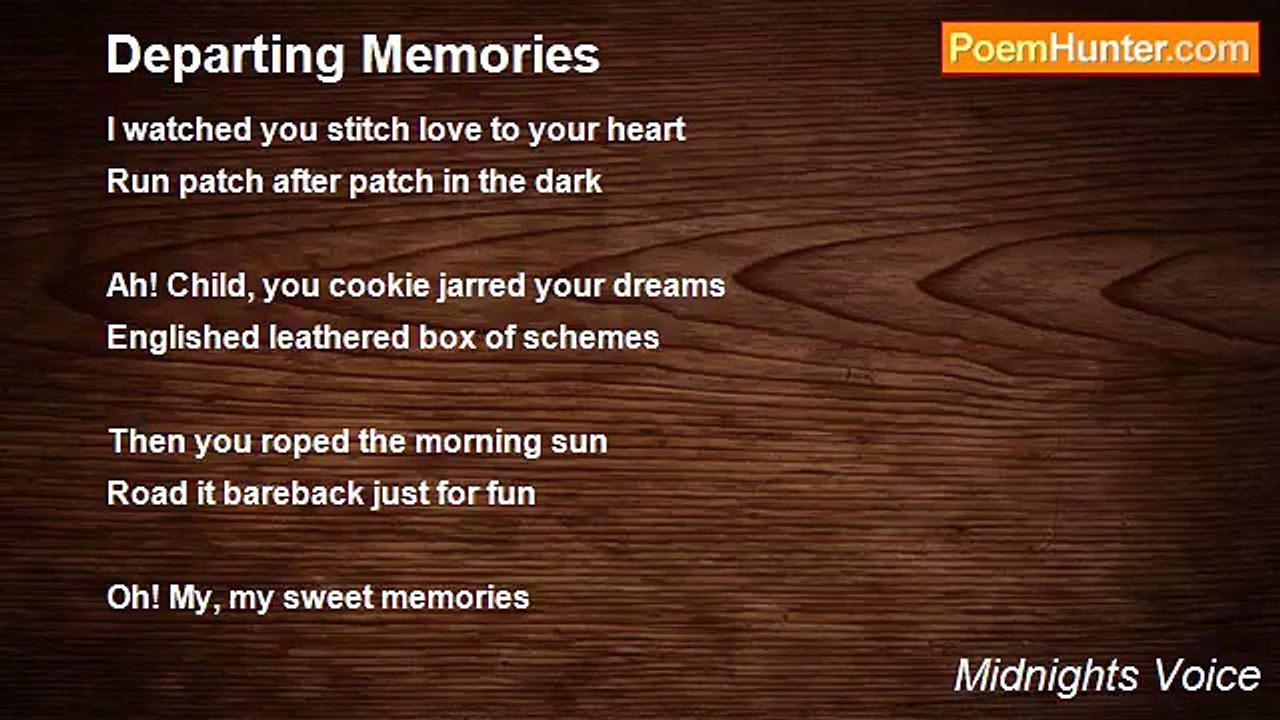 Departing Memories

PoemHunter.com

I watched you stitch love to your heart
Run patch after patch in the dark

Ah! Child, you cookie jarred your dreams
Englished leathered box of schemes

Then you roped the morning sun
Road it bareback just for fun

Oh! My, my sweet memories

Midnights Voice